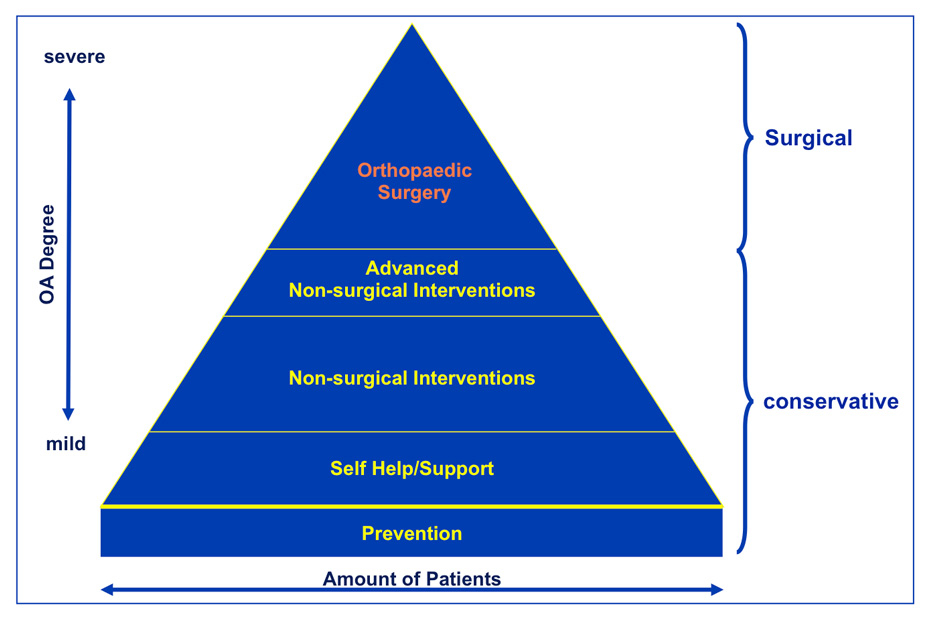 severe

OA Degree

mild

Orthopaedic Surgery

Advanced Non-surgical Interventions

Non-surgical Interventions

Self Help/Support

Prevention

Amount of Patients

Surgical

conservative